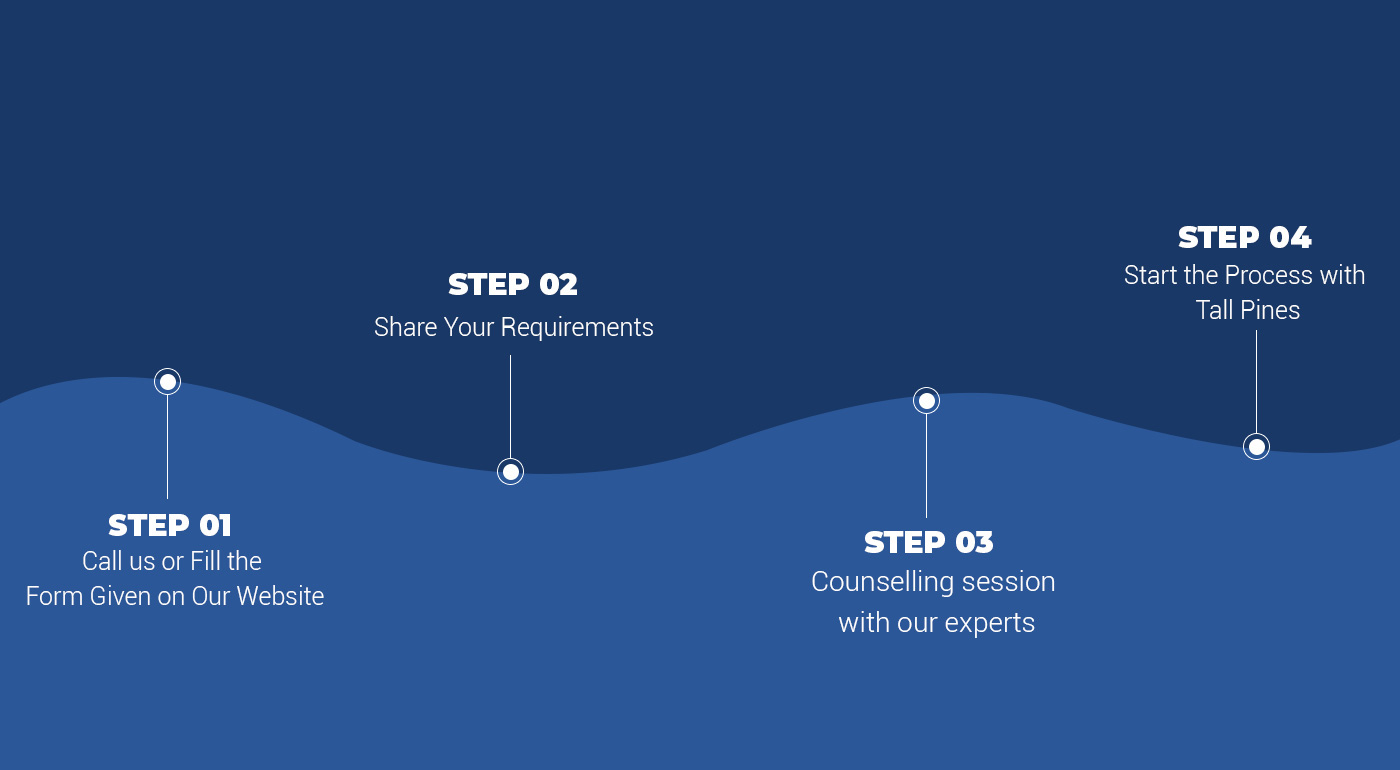 STEP 01
Call us or Fill the Form Given on Our Website

STEP 02
Share Your Requirements

STEP 03
Counselling session with our experts

STEP 04
Start the Process with Tall Pines